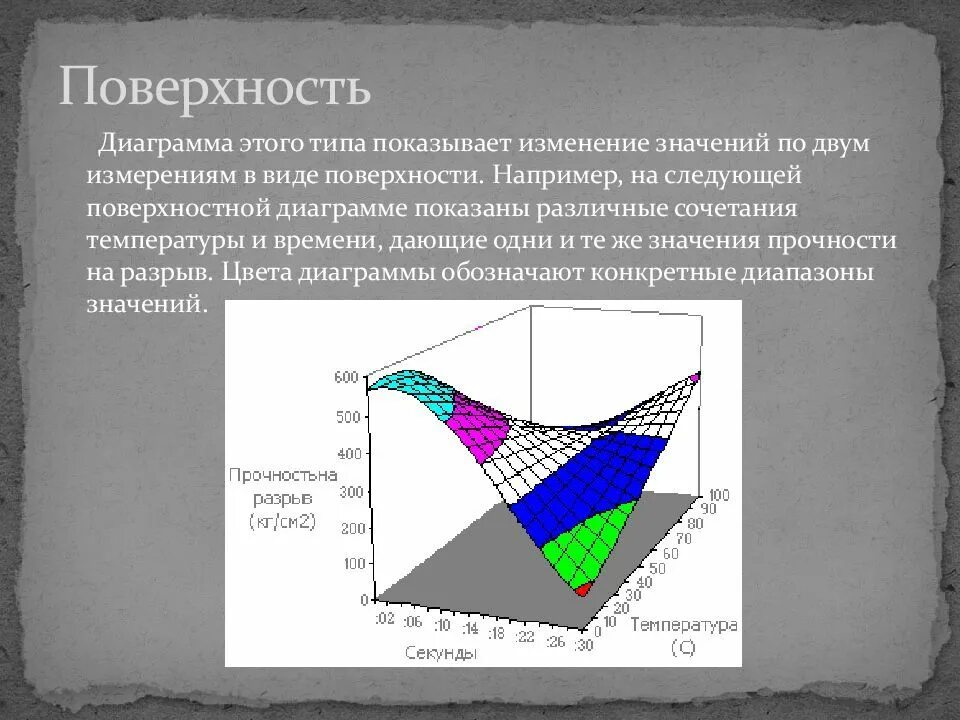 Поверхность

Диаграмма этого типа показывает изменение значений по двум измерениям в виде поверхности. Например, на следующей поверхностной диаграмме показаны различные сочетания температуры и времени, дающие одни и те же значения прочности на разрыв. Цвета диаграммы обозначают конкретные диапазоны значений.

600
500
400
300
200
100
0
Прочностьна разрыв (кг/см2)
:02 :06 :10 :14 :18 :22 :26 :30
Секунды
0 10 20 30 40 50 60 70 80 90 100
Температура (С)